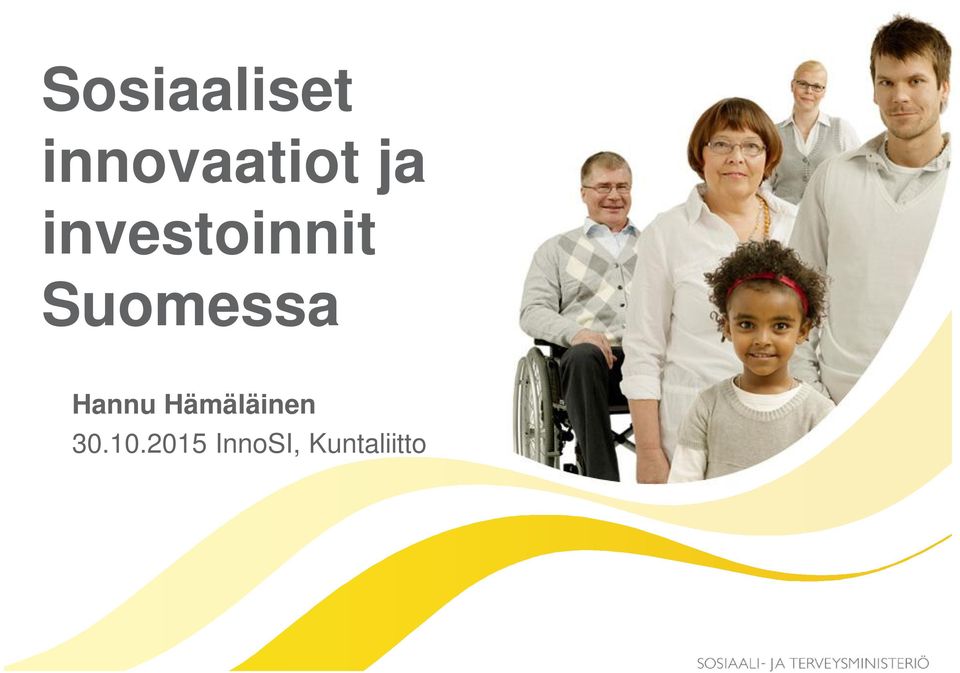 Sosiaaliset innovaatiot ja investoinnit Suomessa

Hannu Hämäläinen
30.10.2015 InnoSI, Kuntaliitto

SOSIAALI- JA TERVEYSMINISTERIÖ